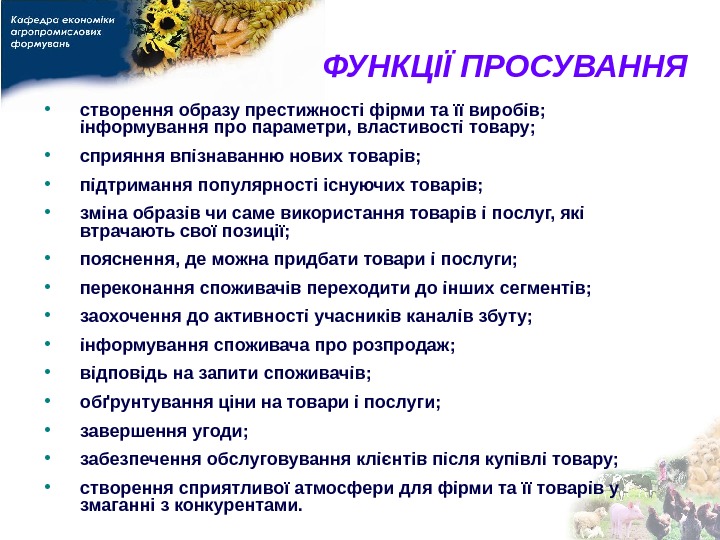 Кафедра економіки агропромислових формувань

ФУНКЦІЇ ПРОСУВАННЯ

• створення образу престижності фірми та її виробів; інформування про параметри, властивості товару;
• сприяння впізнаванню нових товарів;
• підтримання популярності існуючих товарів;
• зміна образів чи саме використання товарів і послуг, які втрачають свої позиції;
• пояснення, де можна придбати товари і послуги;
• переконання споживачів переходити до інших сегментів;
• заохочення до активності учасників каналів збуту;
• інформування споживача про розпродаж;
• відповідь на запити споживачів;
• обґрунтування ціни на товари і послуги;
• завершення угоди;
• забезпечення обслуговування клієнтів після купівлі товару;
• створення сприятливої атмосфери для фірми та її товарів у змаганні з конкурентами.